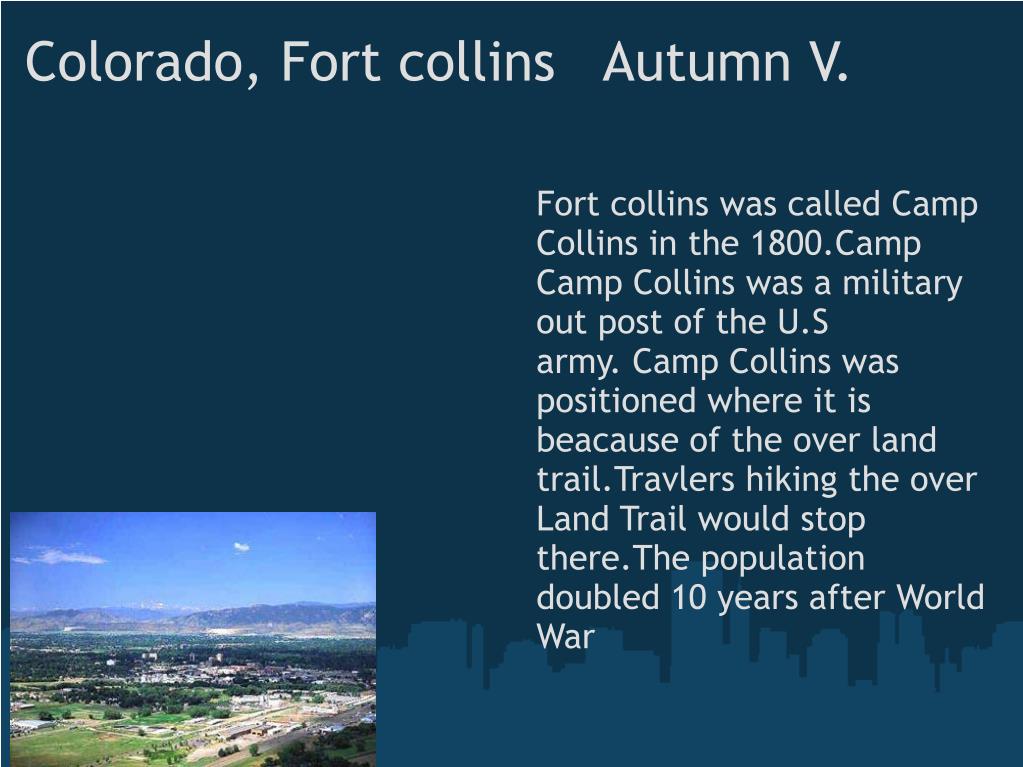 Colorado, Fort collins Autumn V.

Fort collins was called Camp Collins in the 1800.Camp Camp Collins was a military out post of the U.S army. Camp Collins was positioned where it is beacause of the over land trail.Travlers hiking the over Land Trail would stop there.The population doubled 10 years after World War